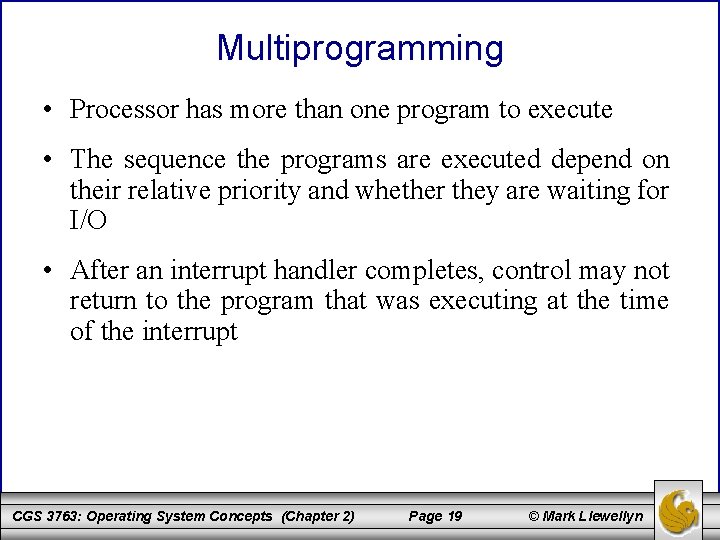 Multiprogramming

• Processor has more than one program to execute

• The sequence the programs are executed depend on their relative priority and whether they are waiting for I/O

• After an interrupt handler completes, control may not return to the program that was executing at the time of the interrupt

CGS 3763: Operating System Concepts (Chapter 2) Page 19 © Mark Llewellyn